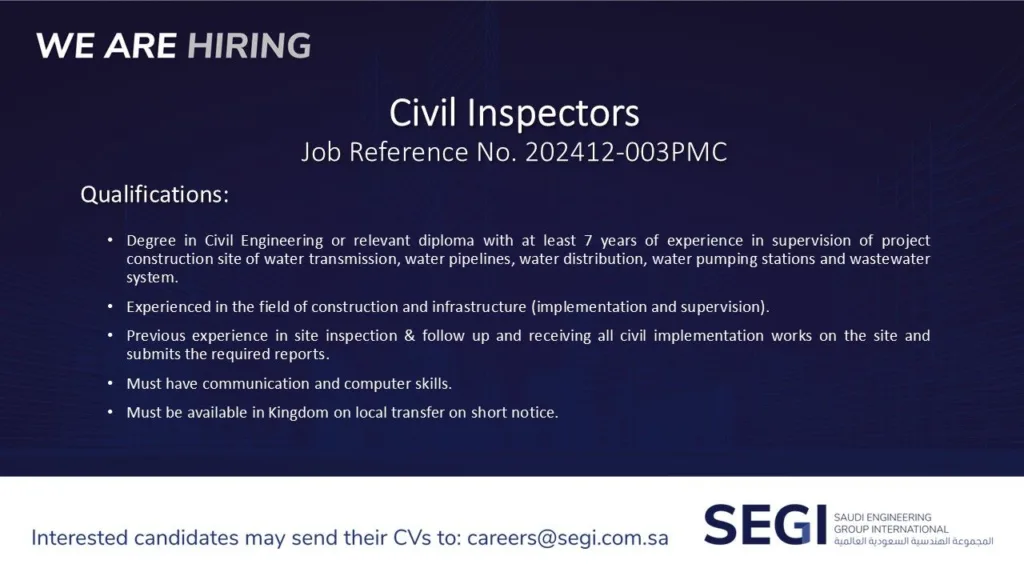 WE ARE HIRING

Civil Inspectors
Job Reference No. 202412-003PMC

Qualifications:

• Degree in Civil Engineering or relevant diploma with at least 7 years of experience in supervision of project construction site of water transmission, water pipelines, water distribution, water pumping stations and wastewater system.

• Experienced in the field of construction and infrastructure (implementation and supervision).

• Previous experience in site inspection & follow up and receiving all civil implementation works on the site and submits the required reports.

• Must have communication and computer skills.

• Must be available in Kingdom on local transfer on short notice.

Interested candidates may send their CVs to: careers@segi.com.sa

SEGI SAUDI ENGINEERING GROUP INTERNATIONAL المجموعة الهندسية السعودية العالمية